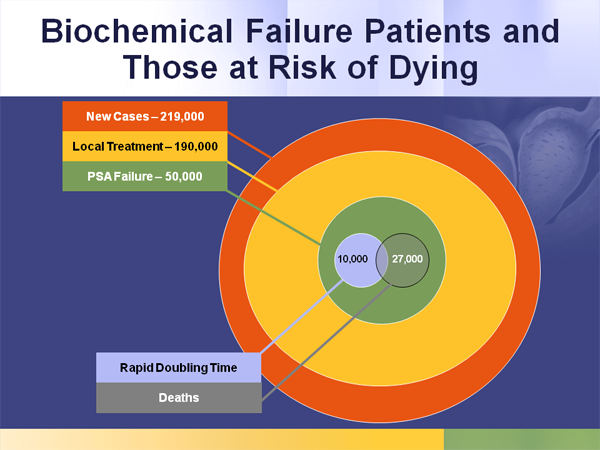 Biochemical Failure Patients and Those at Risk of Dying

New Cases – 219,000

Local Treatment – 190,000

PSA Failure – 50,000

10,000

27,000

Rapid Doubling Time

Deaths